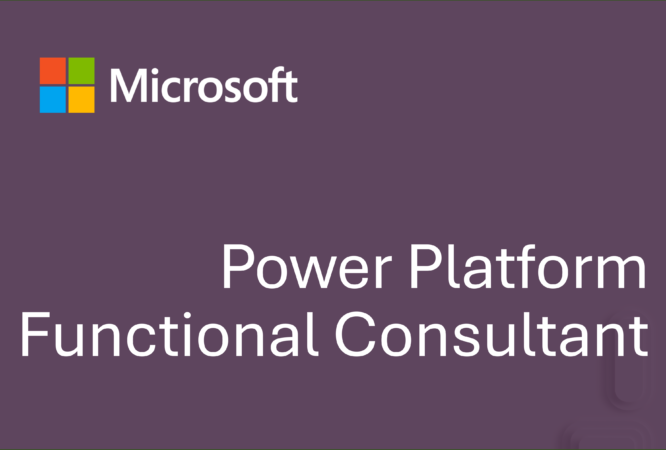 Microsoft

Power Platform
Functional Consultant